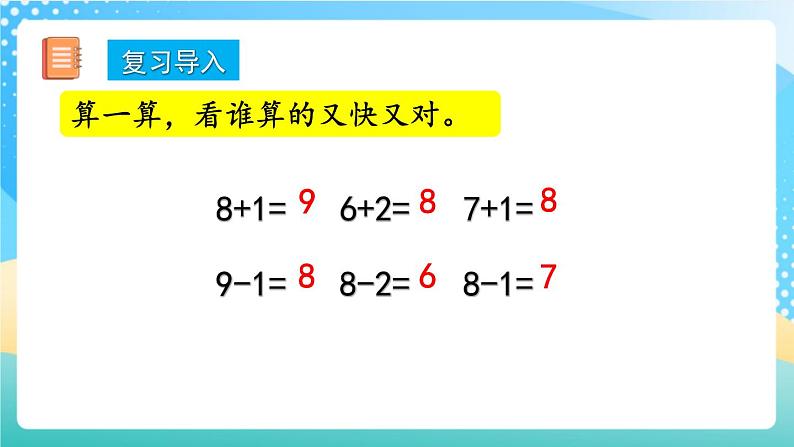 复习导入

算一算，看谁算的又快又对。

$8+1=9$ $6+2=8$ $7+1=8$

$9-1=8$ $8-2=6$ $8-1=7$